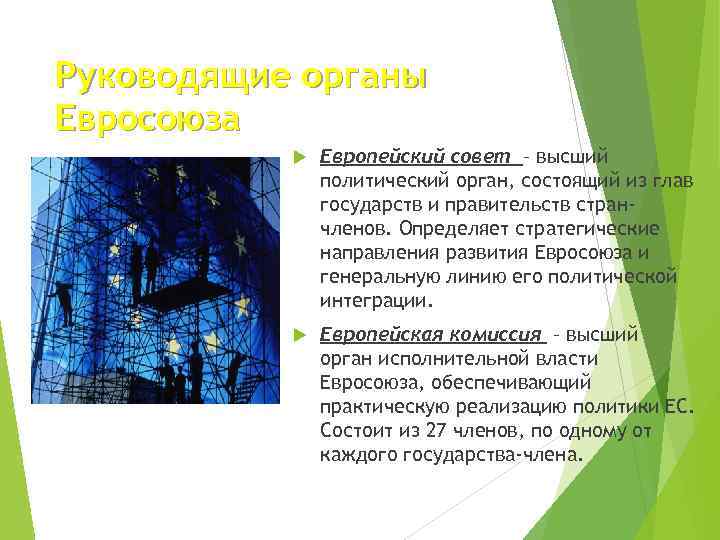 Руководящие органы Евросоюза

Европейский совет – высший политический орган, состоящий из глав государств и правительств стран-членов. Определяет стратегические направления развития Евросоюза и генеральную линию его политической интеграции.

Европейская комиссия – высший орган исполнительной власти Евросоюза, обеспечивающий практическую реализацию политики ЕС. Состоит из 27 членов, по одному от каждого государства-члена.